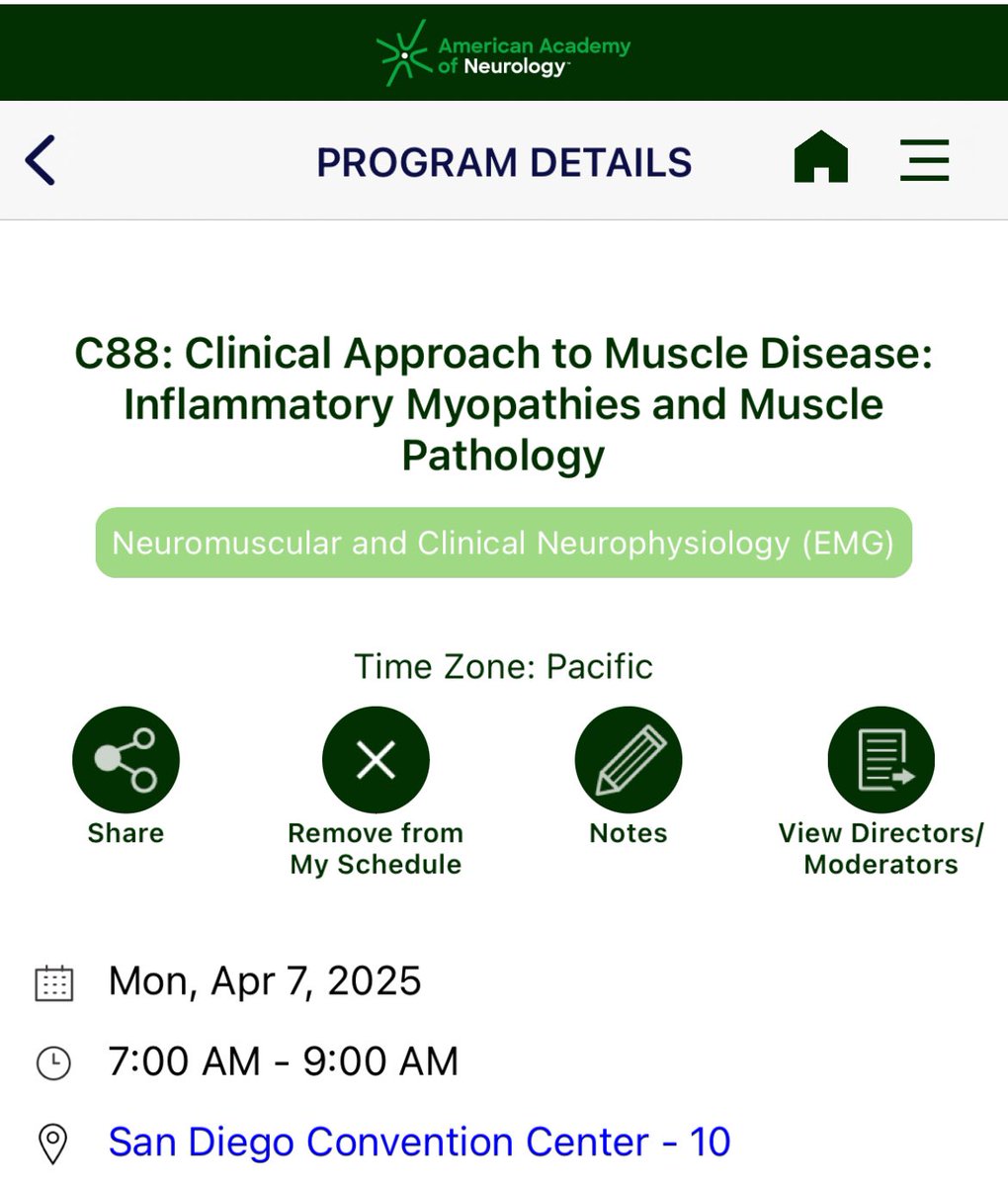 American Academy of Neurology

PROGRAM DETAILS

C88: Clinical Approach to Muscle Disease: Inflammatory Myopathies and Muscle Pathology

Neuromuscular and Clinical Neurophysiology (EMG)

Time Zone: Pacific

Share

Remove from My Schedule

Notes

View Directors/ Moderators

Mon, Apr 7, 2025

7:00 AM - 9:00 AM

San Diego Convention Center - 10